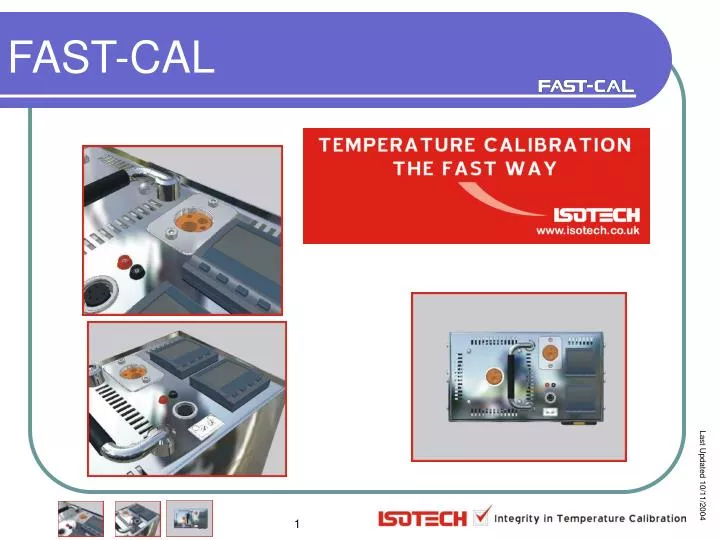 FAST-CAL

FAST-CAL

TEMPERATURE CALIBRATION THE FAST WAY

ISOTECH
www.isotech.co.uk

Last Updated 10/11/2004

1

ISOTECH Integrity in Temperature Calibration